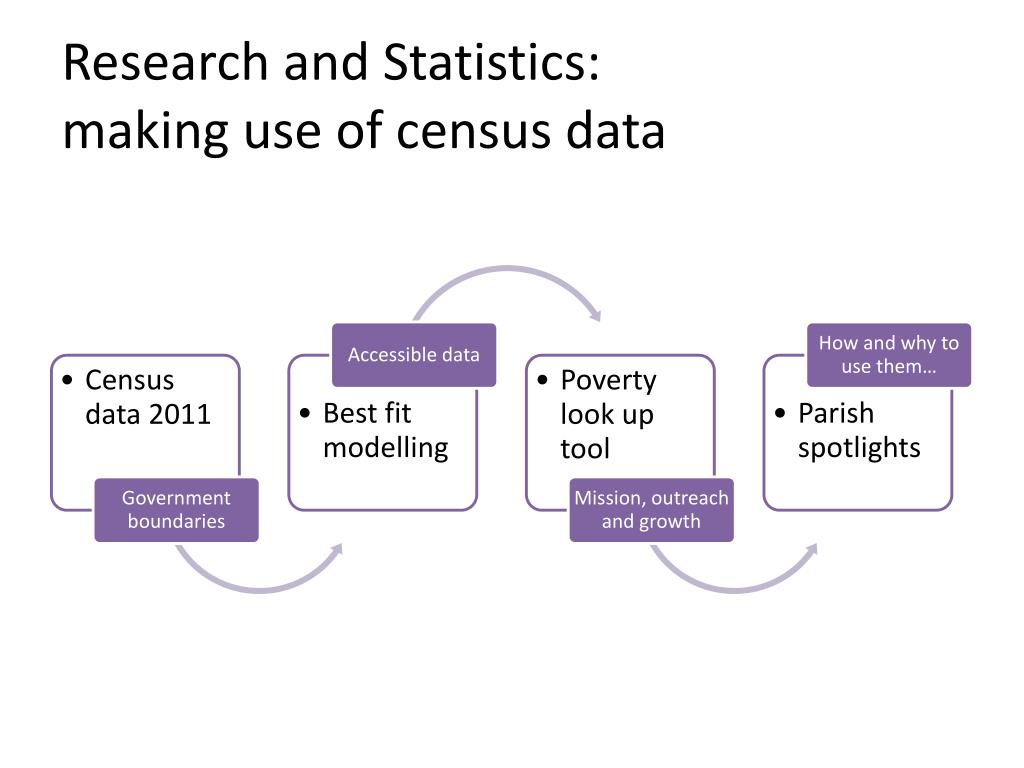 Research and Statistics:
making use of census data

• Census data 2011

Government boundaries

Accessible data

• Best fit modelling

• Poverty look up tool

Mission, outreach and growth

How and why to use them…

• Parish spotlights